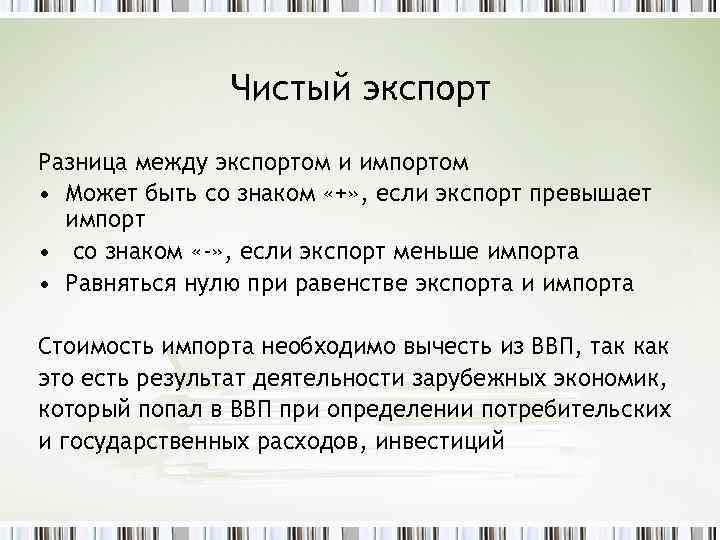 Чистый экспорт

Разница между экспортом и импортом
• Может быть со знаком «+», если экспорт превышает импорт
• со знаком «-», если экспорт меньше импорта
• Равняться нулю при равенстве экспорта и импорта

Стоимость импорта необходимо вычесть из ВВП, так как это есть результат деятельности зарубежных экономик, который попал в ВВП при определении потребительских и государственных расходов, инвестиций